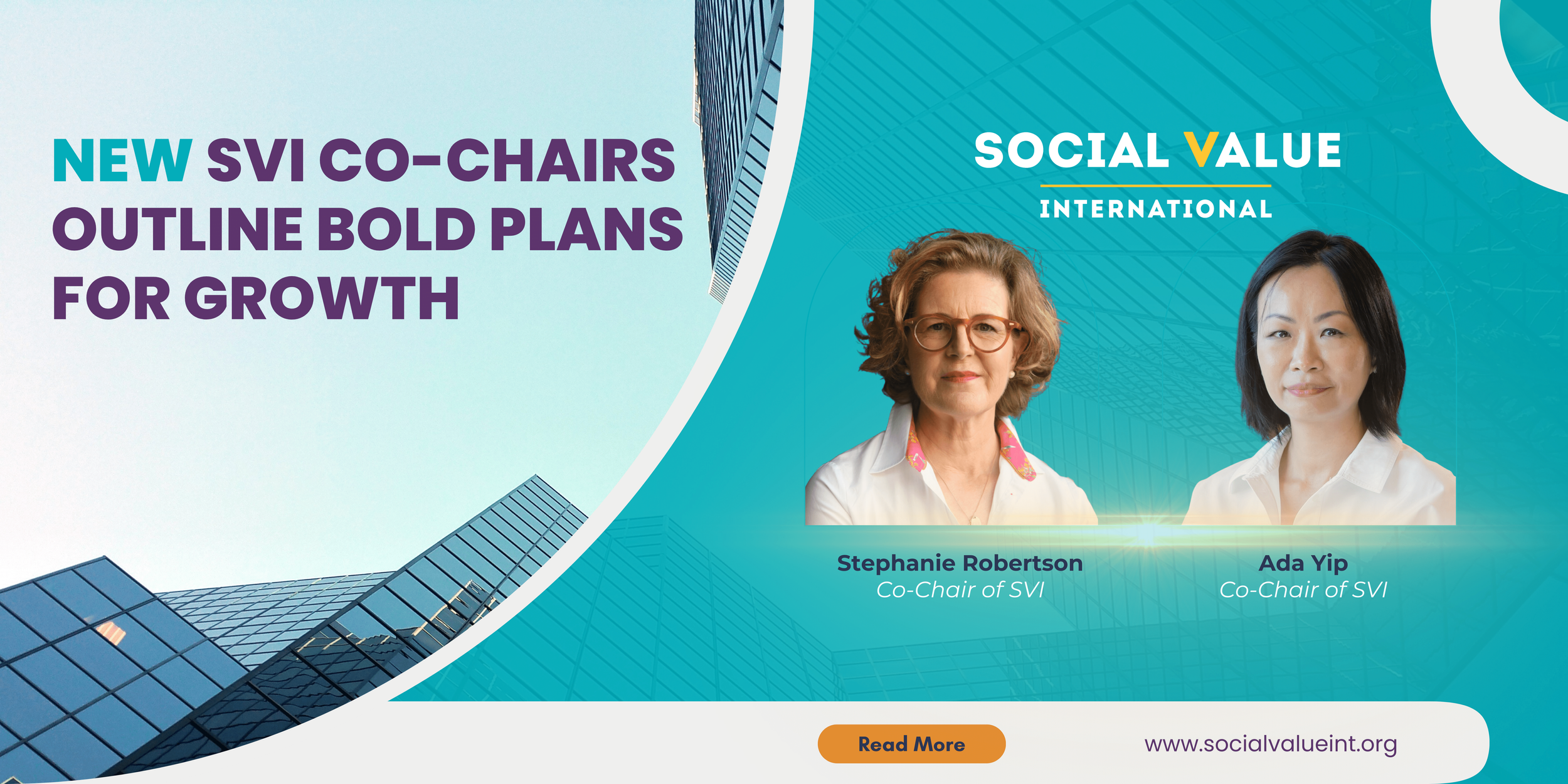 NEW SVI CO-CHAIRS OUTLINE BOLD PLANS FOR GROWTH

SOCIAL VALUE
INTERNATIONAL

Stephanie Robertson
Co-Chair of SVI

Ada Yip
Co-Chair of SVI

Read More

www.socialvalueint.org